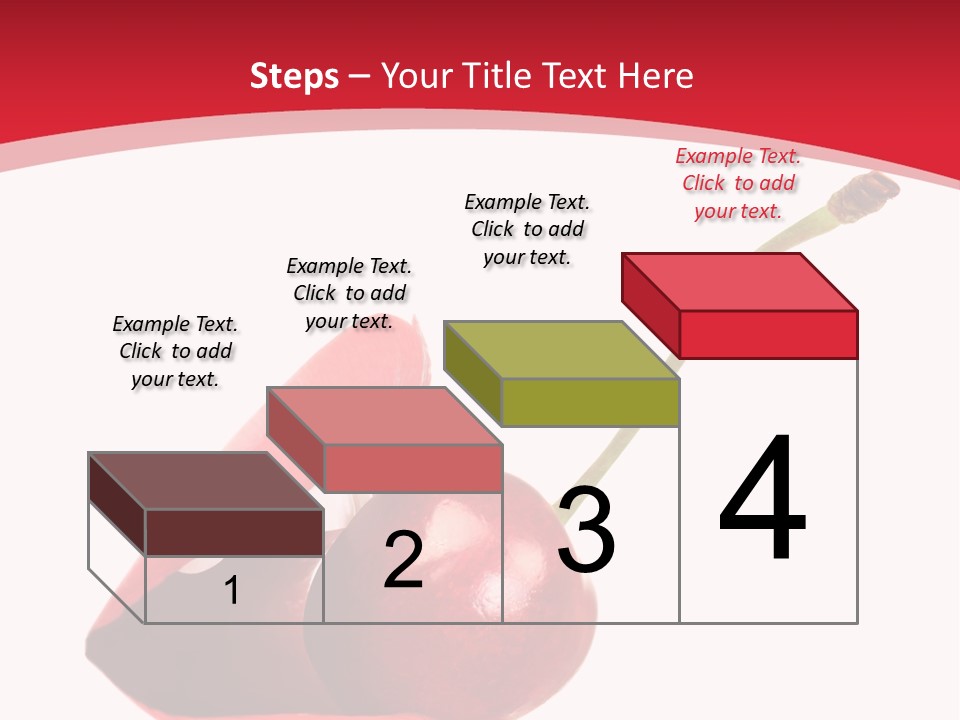 Steps – Your Title Text Here

Example Text. Click to add your text.

Example Text. Click to add your text.

Example Text. Click to add your text.

Example Text. Click to add your text.

1

2

3

4